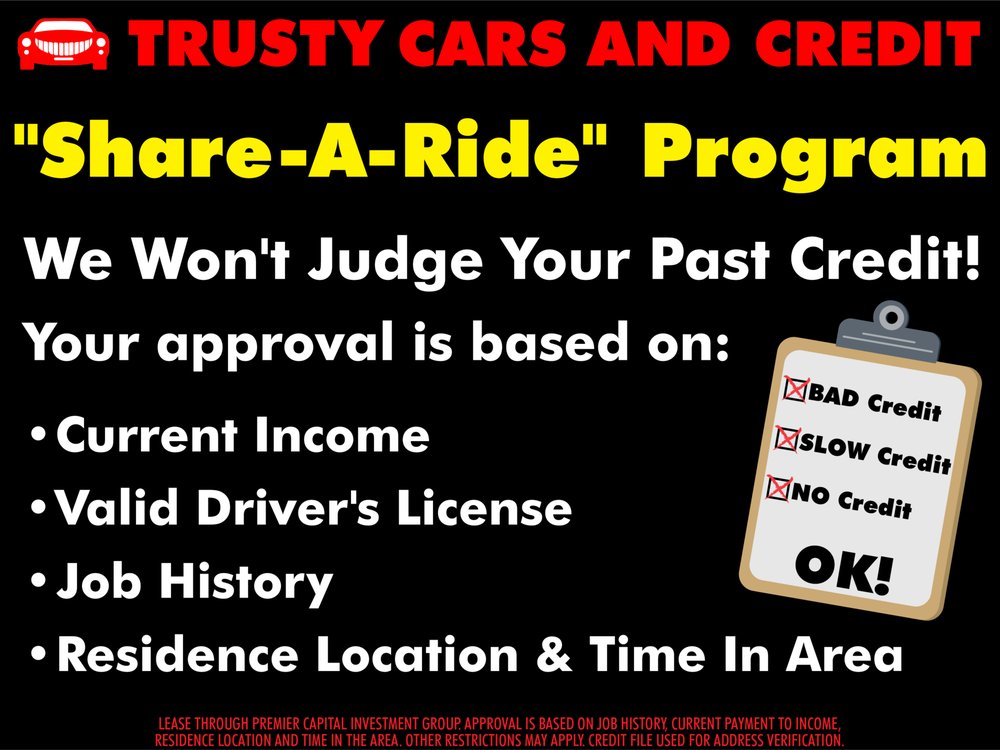 TRUSTY CARS AND CREDIT

"Share-A-Ride" Program

We Won't Judge Your Past Credit!

Your approval is based on:

• Current Income
• Valid Driver's License
• Job History
• Residence Location & Time In Area

BAD Credit
SLOW Credit
NO Credit
OK!

LEASE THROUGH PREMIER CAPITAL INVESTMENT GROUP. APPROVAL IS BASED ON JOB HISTORY, CURRENT PAYMENT TO INCOME, RESIDENCE LOCATION AND TIME IN THE AREA. OTHER RESTRICTIONS MAY APPLY. CREDIT FILE USED FOR ADDRESS VERIFICATION.